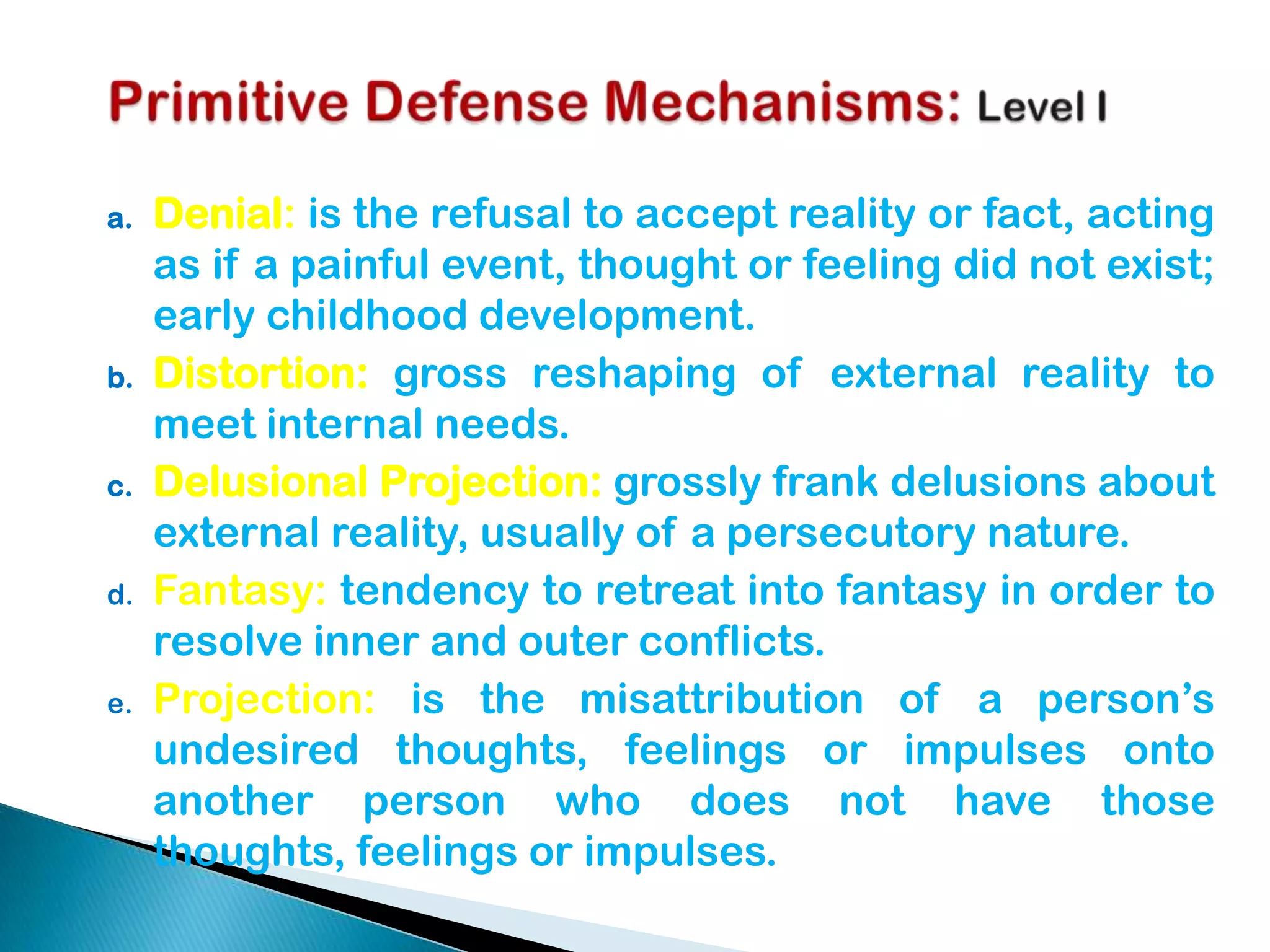 Primitive Defense Mechanisms: Level I

a. Denial: is the refusal to accept reality or fact, acting as if a painful event, thought or feeling did not exist; early childhood development.

b. Distortion: gross reshaping of external reality to meet internal needs.

c. Delusional Projection: grossly frank delusions about external reality, usually of a persecutory nature.

d. Fantasy: tendency to retreat into fantasy in order to resolve inner and outer conflicts.

e. Projection: is the misattribution of a person's undesired thoughts, feelings or impulses onto another person who does not have those thoughts, feelings or impulses.